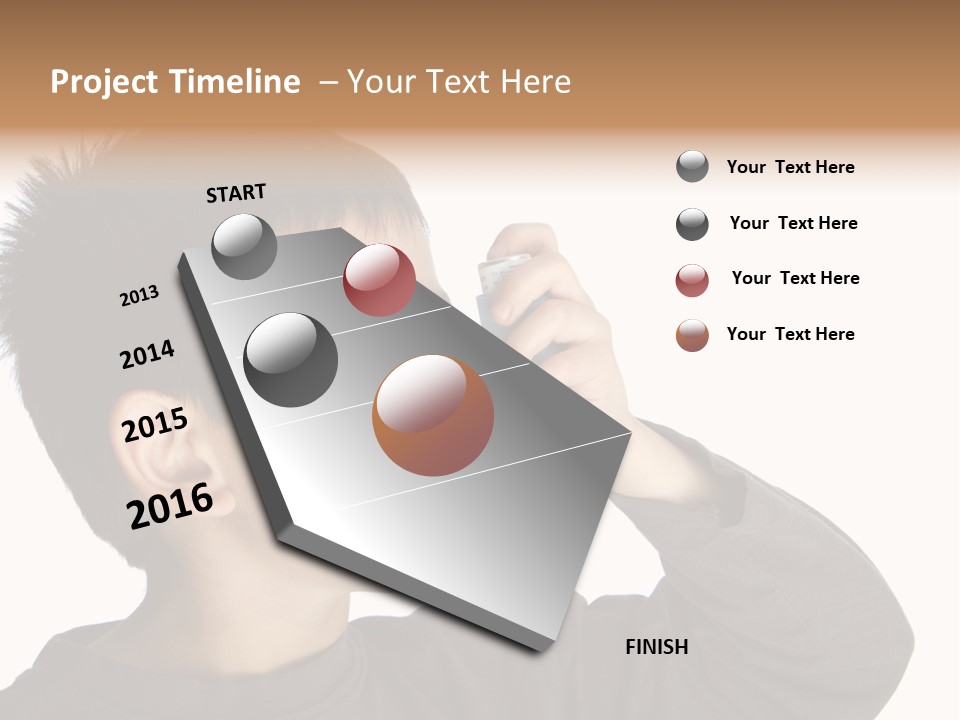 Project Timeline – Your Text Here

START

2013

2014

2015

2016

FINISH

Your Text Here

Your Text Here

Your Text Here

Your Text Here